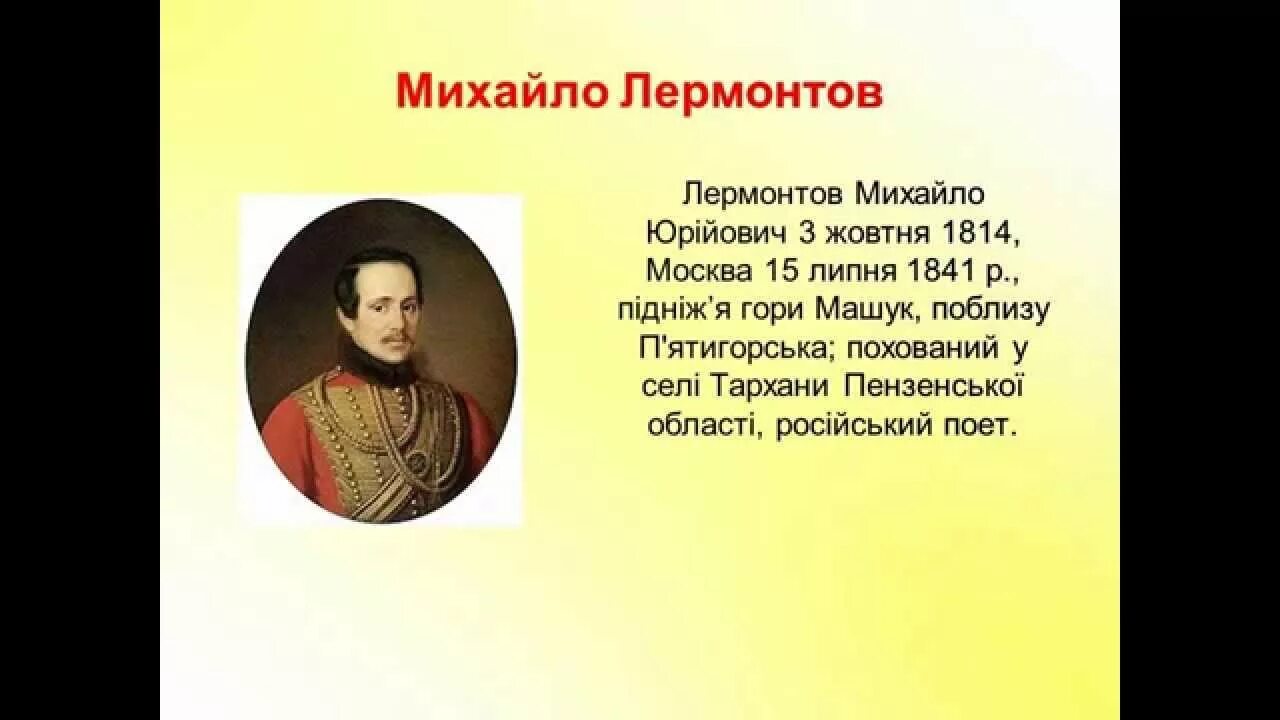 Михайло Лермонтов

Лермонтов Михайло Юрійович 3 жовтня 1814, Москва 15 липня 1841 р., підніж'я гори Машук, поблизу П'ятигорська; похований у селі Тархани Пензенської області, російський поет.